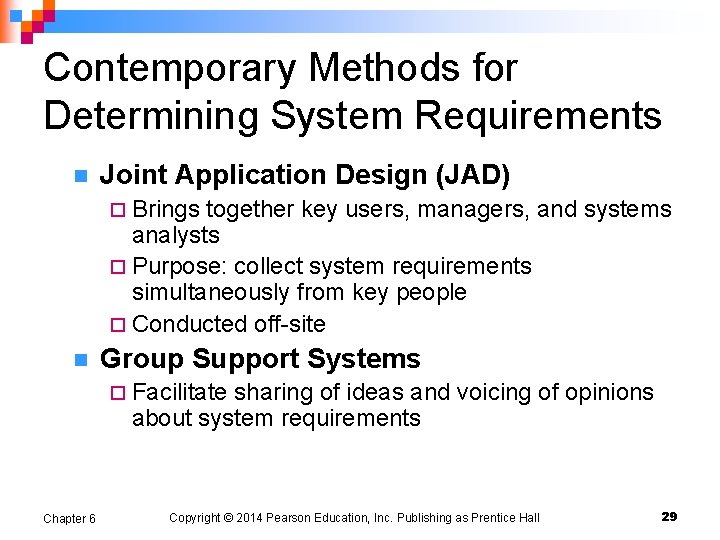 Contemporary Methods for Determining System Requirements

Joint Application Design (JAD)

Brings together key users, managers, and systems analysts

Purpose: collect system requirements simultaneously from key people

Conducted off-site

Group Support Systems

Facilitate sharing of ideas and voicing of opinions about system requirements

Chapter 6

Copyright © 2014 Pearson Education, Inc. Publishing as Prentice Hall

29